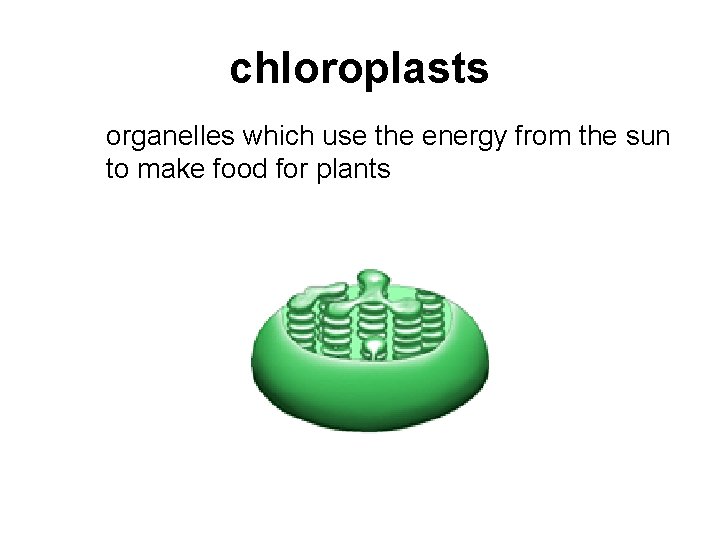 chloroplasts

organelles which use the energy from the sun to make food for plants